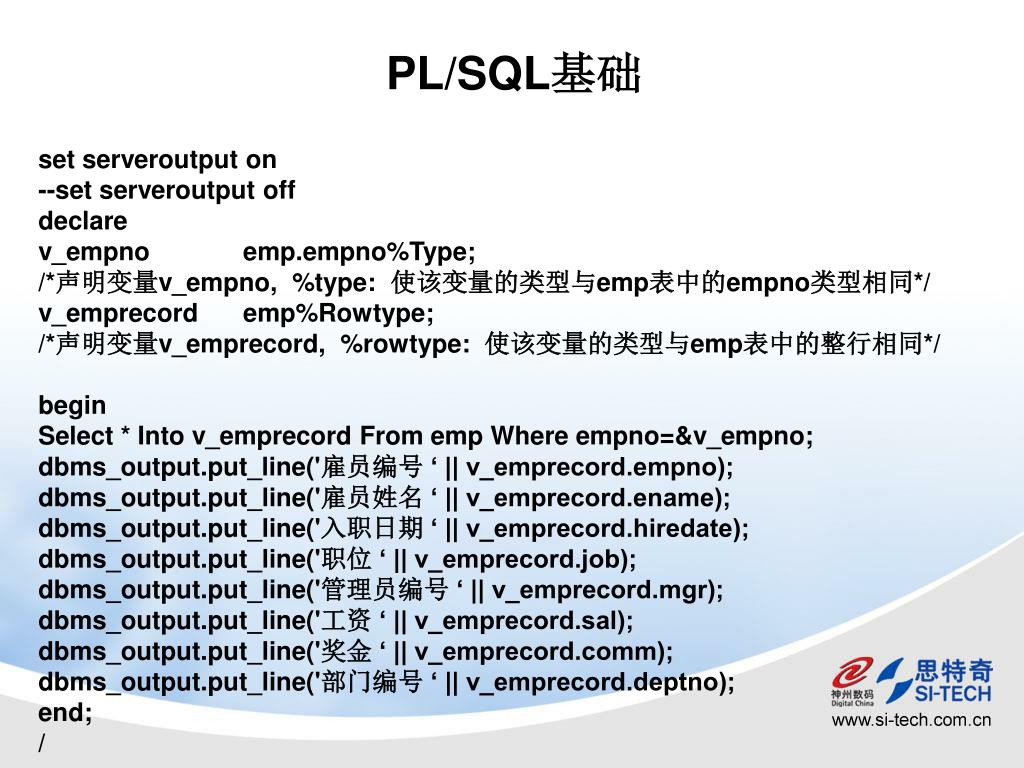 PL/SQL基础

set serveroutput on
--set serveroutput off
declare
v_empno emp.empno%Type;
/*声明变量v_empno, %type: 使该变量的类型与emp表中的empno类型相同*/
v_emprecord emp%Rowtype;
/*声明变量v_emprecord, %rowtype: 使该变量的类型与emp表中的整行相同*/

begin
Select * Into v_emprecord From emp Where empno=&v_empno;
dbms_output.put_line('雇员编号 ‘ || v_emprecord.empno);
dbms_output.put_line('雇员姓名 ‘ || v_emprecord.ename);
dbms_output.put_line('入职日期 ‘ || v_emprecord.hiredate);
dbms_output.put_line('职位 ‘ || v_emprecord.job);
dbms_output.put_line('管理员编号 ‘ || v_emprecord.mgr);
dbms_output.put_line('工资 ‘ || v_emprecord.sal);
dbms_output.put_line('奖金 ‘ || v_emprecord.comm);
dbms_output.put_line('部门编号 ‘ || v_emprecord.deptno);
end;
/

神州数码 Digital China
思特奇 SI-TECH
www.si-tech.com.cn